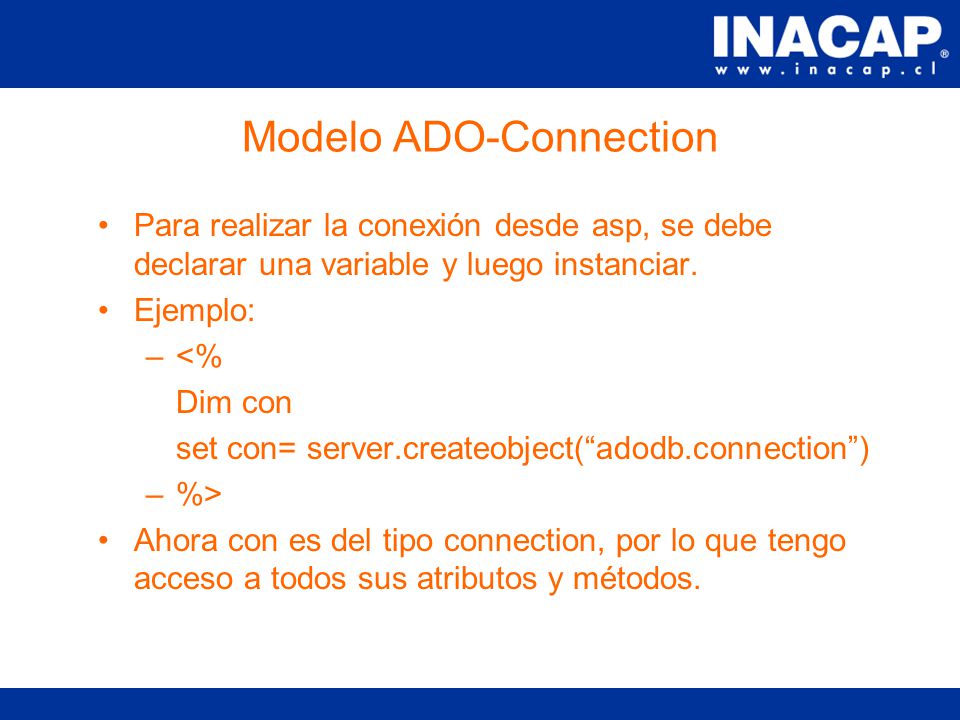 INACAP®
www.inacap.cl

Modelo ADO-Connection

• Para realizar la conexión desde asp, se debe declarar una variable y luego instanciar.
• Ejemplo:
– <%
Dim con
set con= server.createobject(“adodb.connection”)
– %>
• Ahora con es del tipo connection, por lo que tengo acceso a todos sus atributos y métodos.